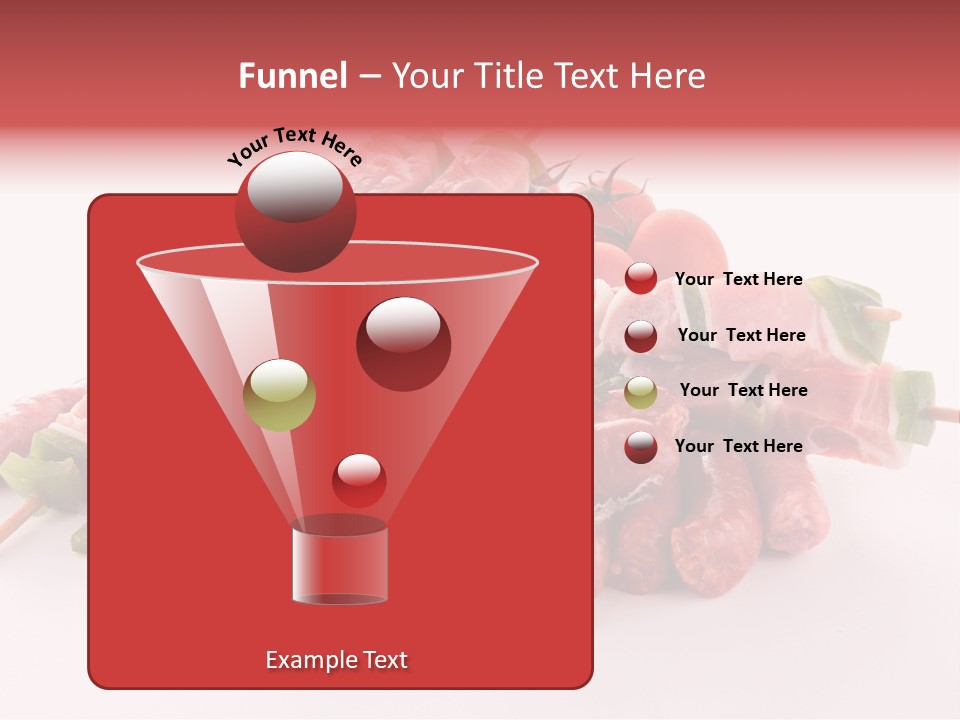 Funnel – Your Title Text Here

Your Text Here

Your Text Here

Your Text Here

Your Text Here

Your Text Here

Example Text